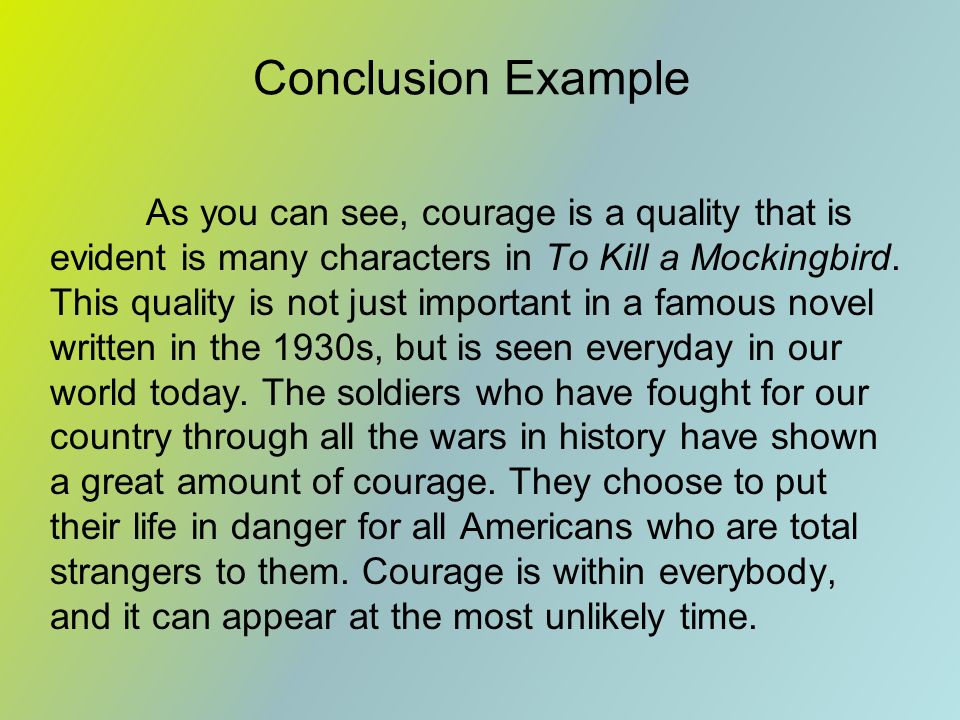 Conclusion Example

As you can see, courage is a quality that is evident is many characters in To Kill a Mockingbird. This quality is not just important in a famous novel written in the 1930s, but is seen everyday in our world today. The soldiers who have fought for our country through all the wars in history have shown a great amount of courage. They choose to put their life in danger for all Americans who are total strangers to them. Courage is within everybody, and it can appear at the most unlikely time.